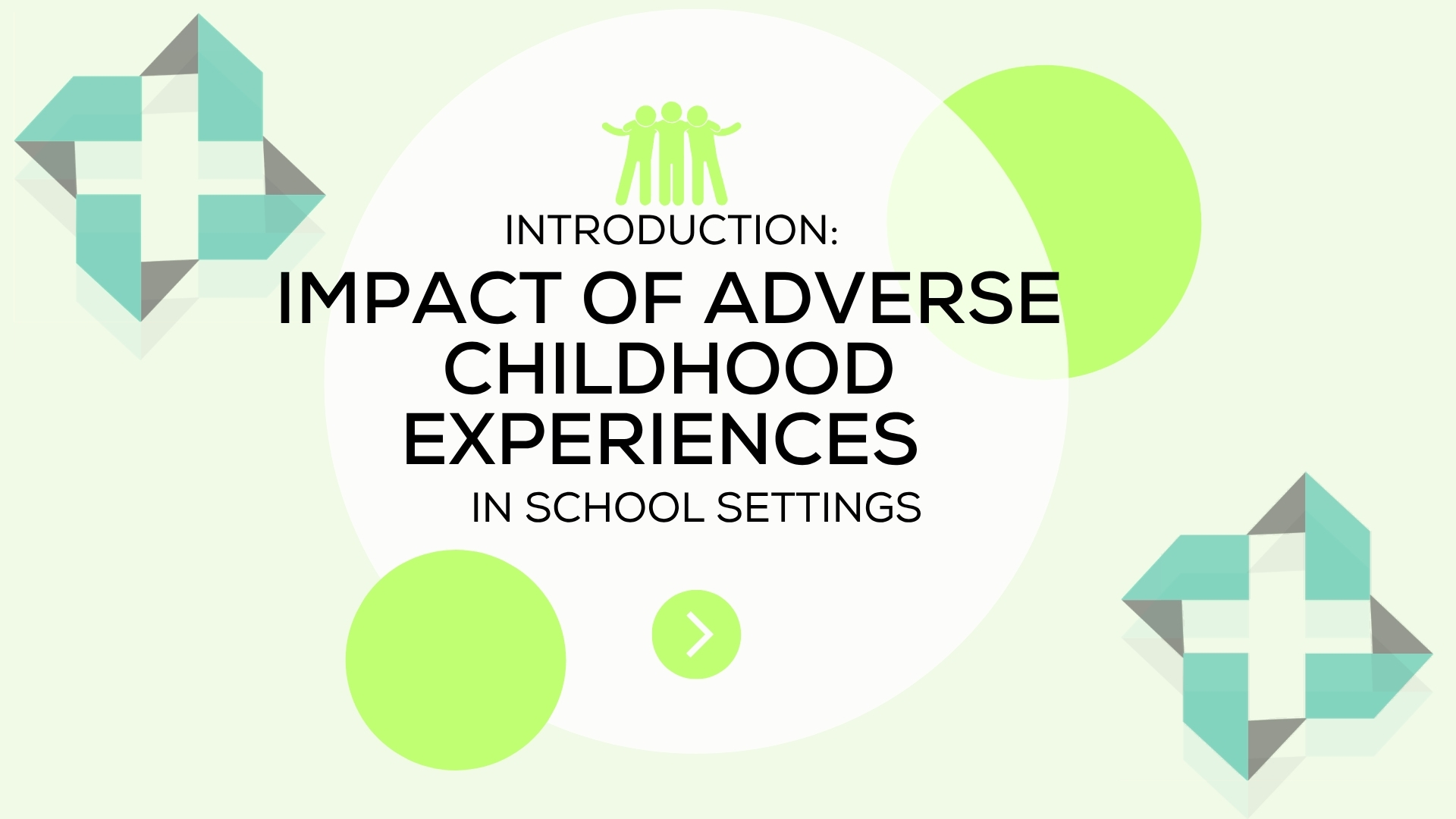 INTRODUCTION:

IMPACT OF ADVERSE CHILDHOOD EXPERIENCES

IN SCHOOL SETTINGS